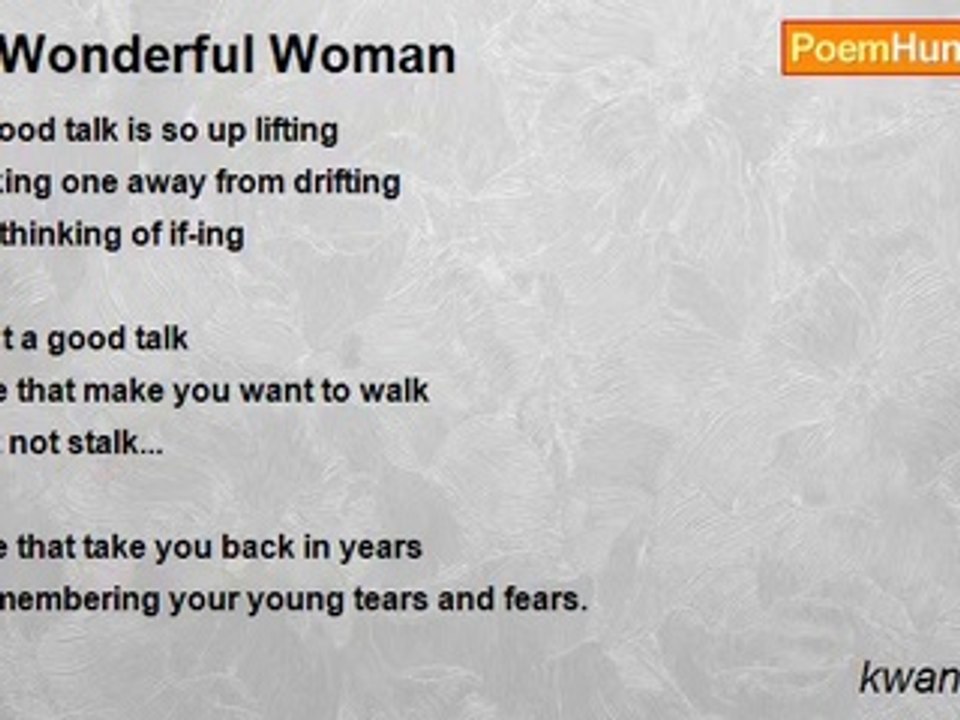 Wonderful Woman

PoemHun

ood talk is so up lifting
king one away from drifting
thinking of if-ing

t a good talk
e that make you want to walk
not stalk...

e that take you back in years
nembering your young tears and fears.

kwan